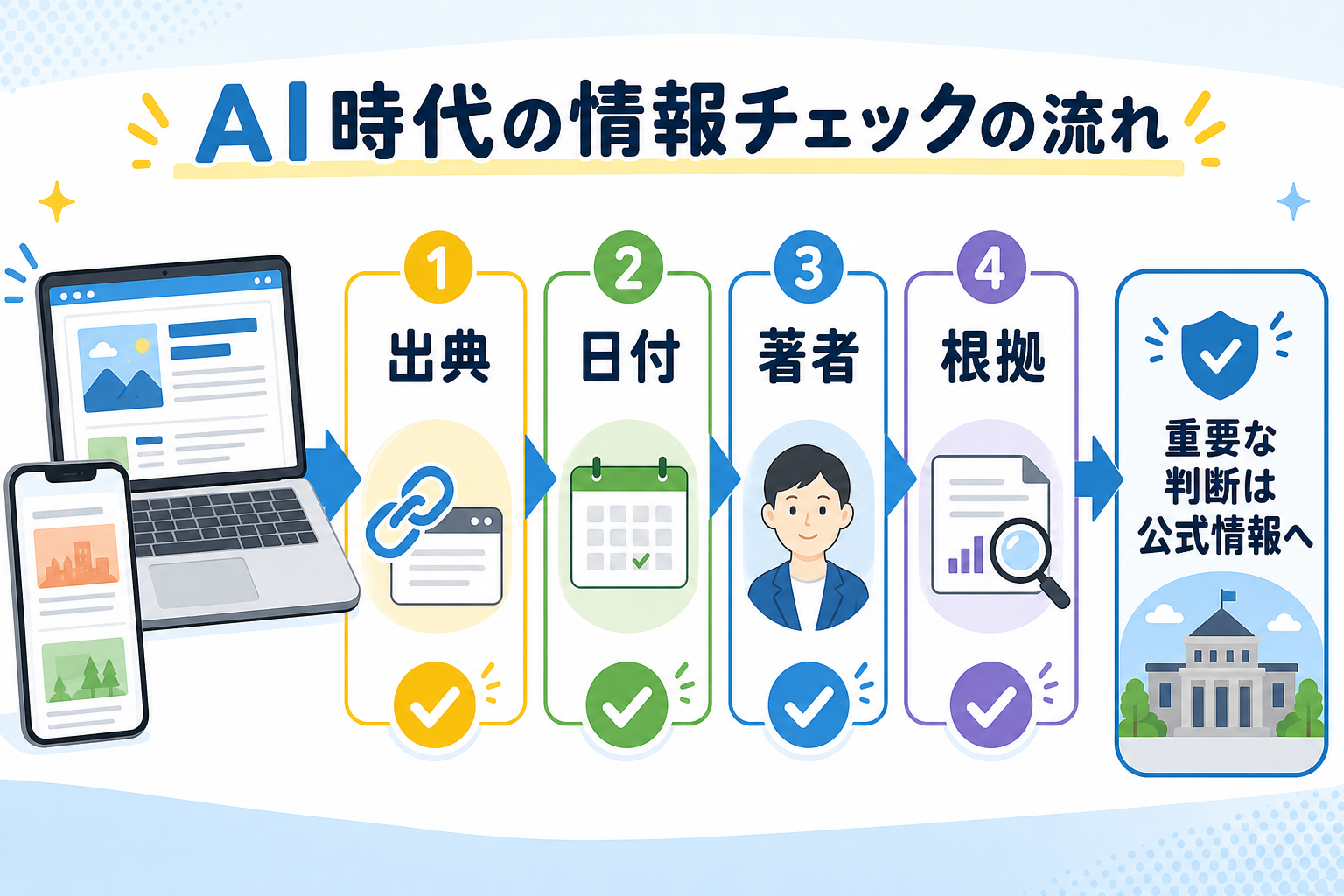 AI時代の情報チェックの流れ

1
出典

2
日付

3
著者

4
根拠

重要な判断は公式情報へ